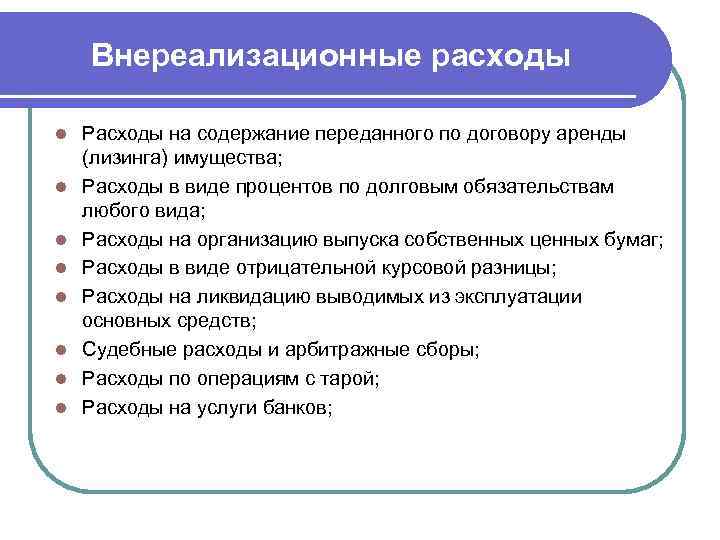 Внереализационные расходы

- Расходы на содержание переданного по договору аренды (лизинга) имущества;
- Расходы в виде процентов по долговым обязательствам любого вида;
- Расходы на организацию выпуска собственных ценных бумаг;
- Расходы в виде отрицательной курсовой разницы;
- Расходы на ликвидацию выводимых из эксплуатации основных средств;
- Судебные расходы и арбитражные сборы;
- Расходы по операциям с тарой;
- Расходы на услуги банков;